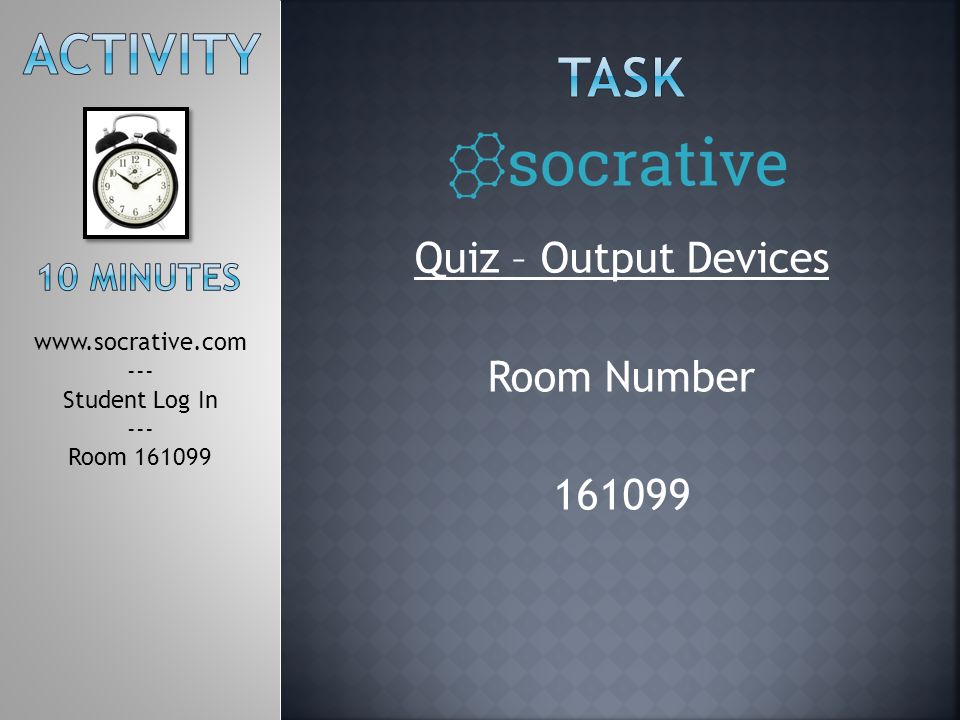 ACTIVITY

10 MINUTES

www.socrative.com
---
Student Log In
---
Room 161099

TASK

socrative

Quiz – Output Devices

Room Number

161099